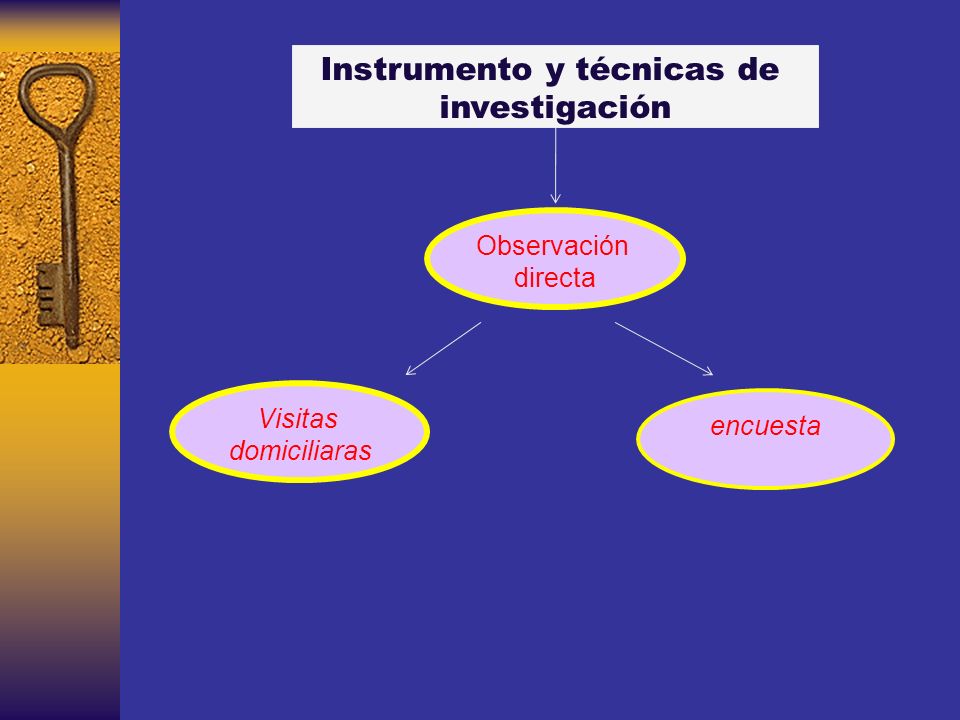 Instrumento y técnicas de investigación

Observación directa

Visitas domiciliaras

encuesta